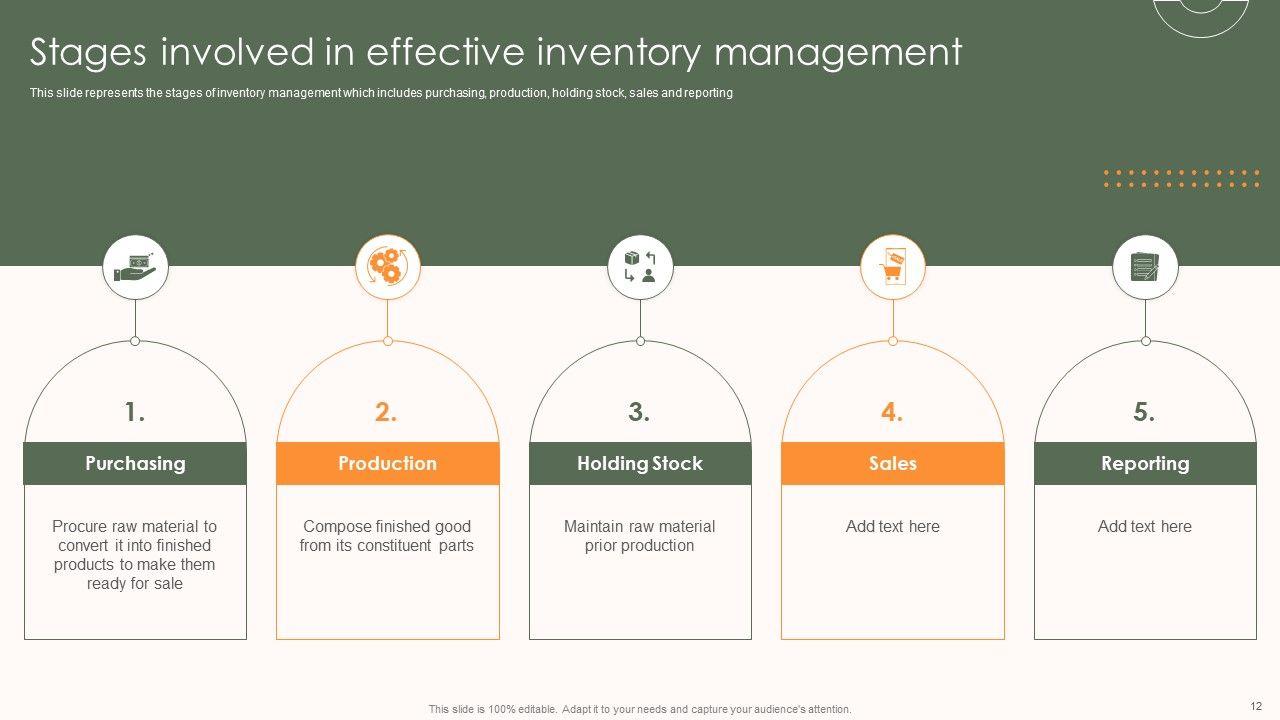 Stages involved in effective inventory management

This slide represents the stages of inventory management which includes purchasing, production, holding stock, sales and reporting

1.

Purchasing

Procure raw material to convert it into finished products to make them ready for sale

2.

Production

Compose finished good from its constituent parts

3.

Holding Stock

Maintain raw material prior production

4.

Sales

Add text here

5.

Reporting

Add text here

This slide is 100% editable. Adapt it to your needs and capture your audience's attention.

12